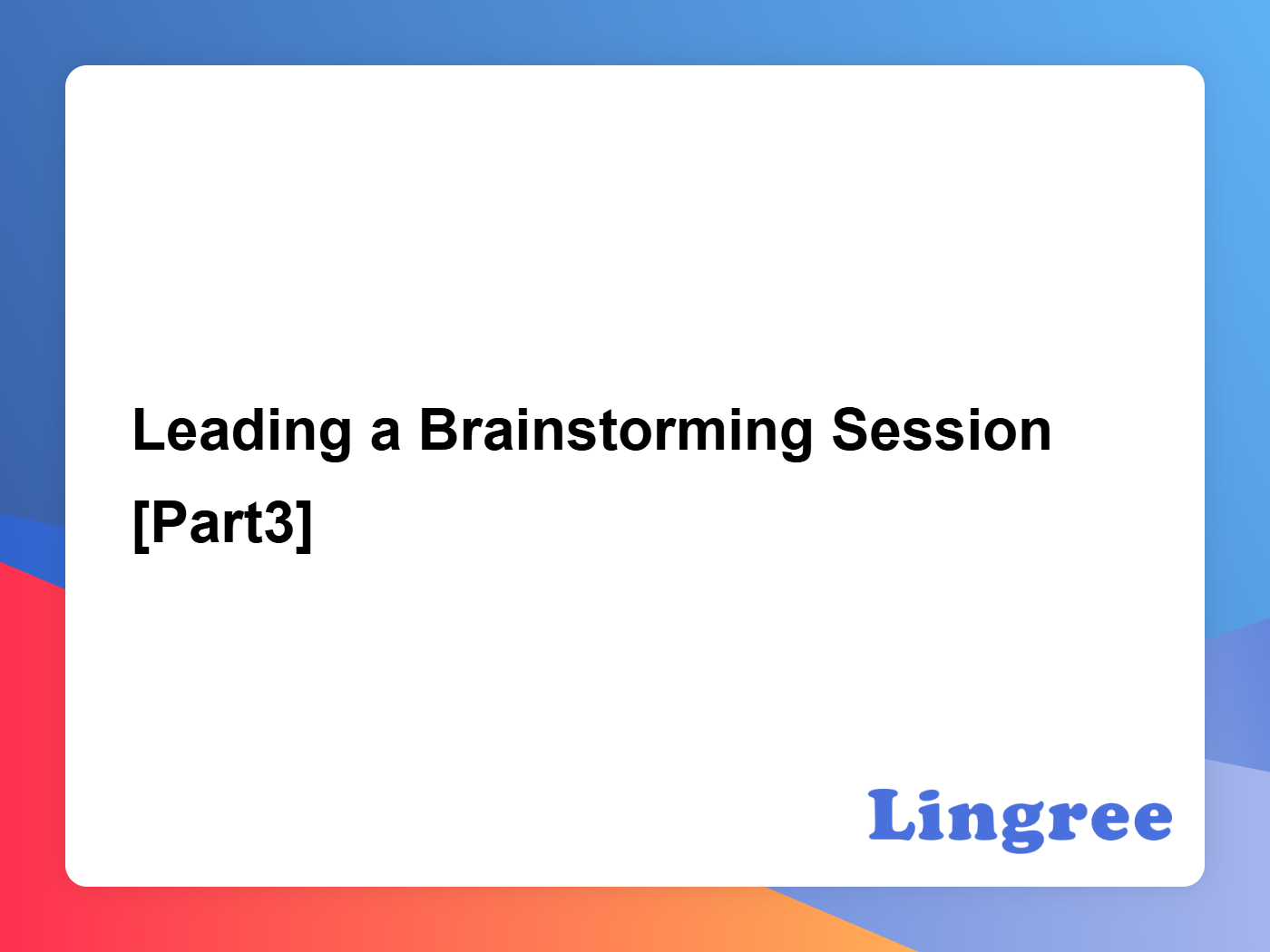 Leading a Brainstorming Session [Part3]

Lingree